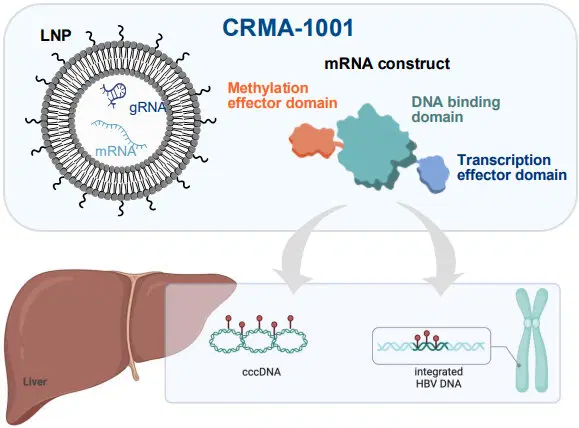 CRMA-1001

LNP

gRNA

mRNA

mRNA construct

Methylation effector domain

DNA binding domain

Transcription effector domain

Liver

cccDNA

integrated HBV DNA